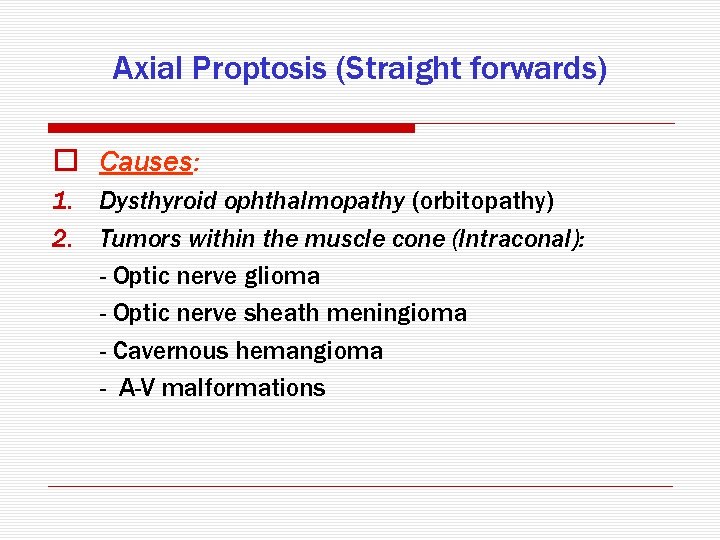 Axial Proptosis (Straight forwards)

Causes:

1. Dysthyroid ophthalmopathy (orbitopathy)
2. Tumors within the muscle cone (Intraconal):
- Optic nerve glioma
- Optic nerve sheath meningioma
- Cavernous hemangioma
- A-V malformations